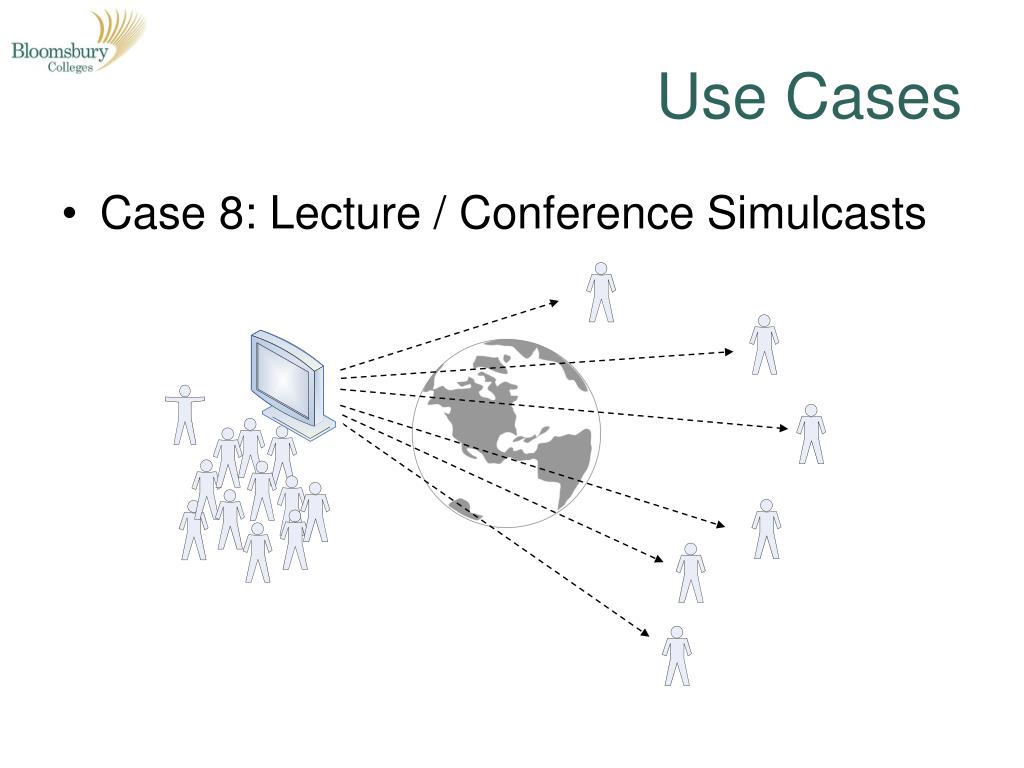 Bloomsbury
Colleges

Use Cases

• Case 8: Lecture / Conference Simulcasts